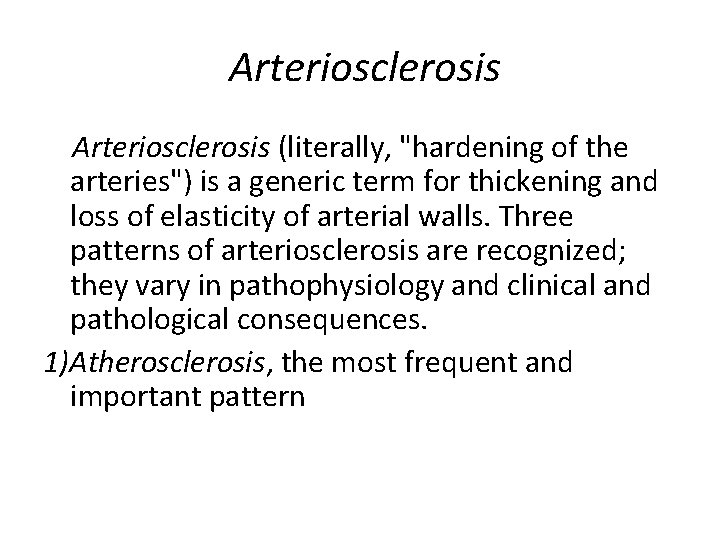 Arteriosclerosis

Arteriosclerosis (literally, "hardening of the arteries") is a generic term for thickening and loss of elasticity of arterial walls. Three patterns of arteriosclerosis are recognized; they vary in pathophysiology and clinical and pathological consequences.

1)Atherosclerosis, the most frequent and important pattern